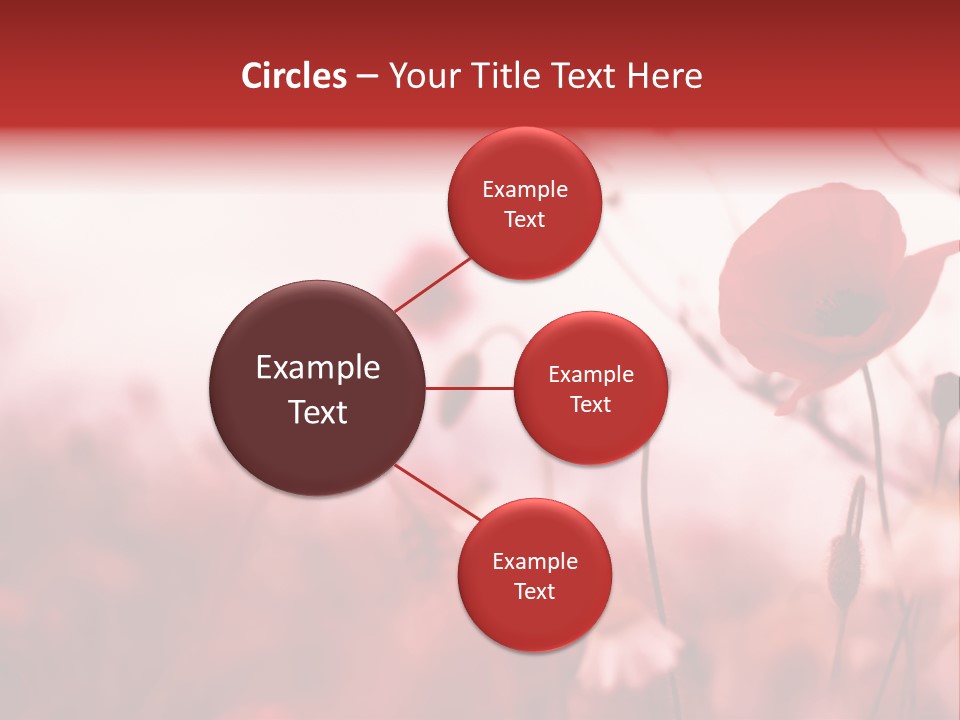 Circles – Your Title Text Here

Example Text

Example Text

Example Text

Example Text